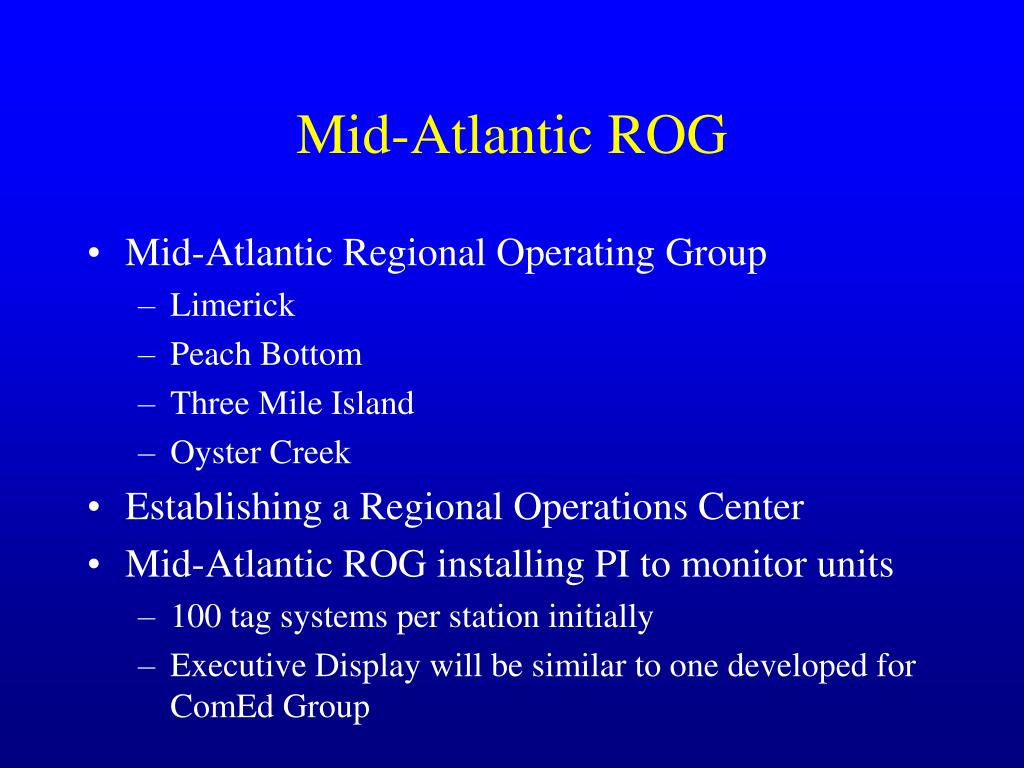 Mid-Atlantic ROG

• Mid-Atlantic Regional Operating Group
– Limerick
– Peach Bottom
– Three Mile Island
– Oyster Creek
• Establishing a Regional Operations Center
• Mid-Atlantic ROG installing PI to monitor units
– 100 tag systems per station initially
– Executive Display will be similar to one developed for ComEd Group